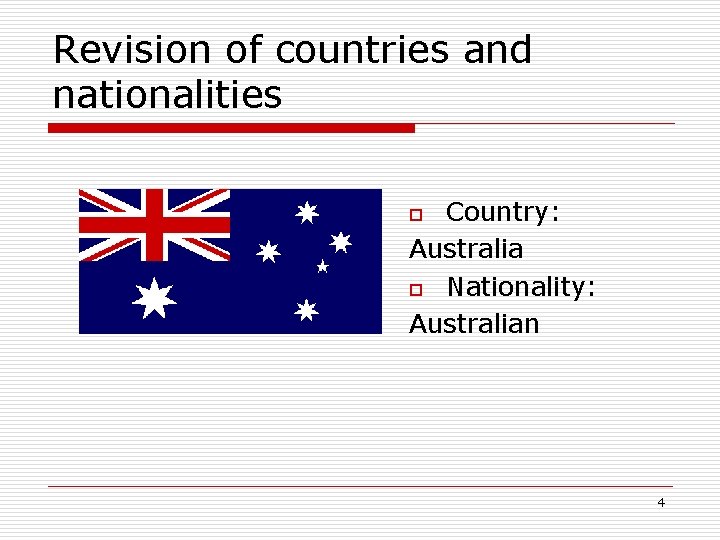 Revision of countries and nationalities

Country: Australia

Nationality: Australian

4